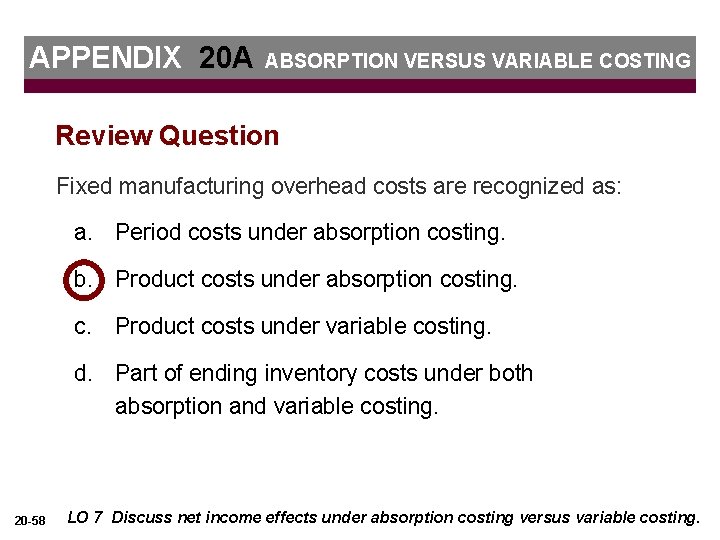 APPENDIX 20A ABSORPTION VERSUS VARIABLE COSTING

Review Question

Fixed manufacturing overhead costs are recognized as:

a. Period costs under absorption costing.

b. Product costs under absorption costing.

c. Product costs under variable costing.

d. Part of ending inventory costs under both absorption and variable costing.

20-58 LO 7 Discuss net income effects under absorption costing versus variable costing.